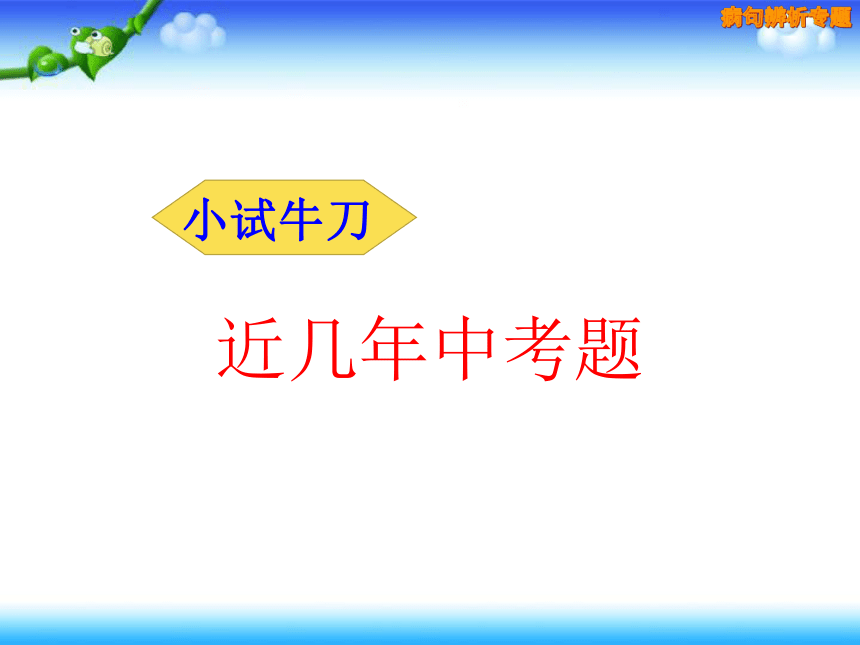 病句辨析专题

小试牛刀

近几年中考题